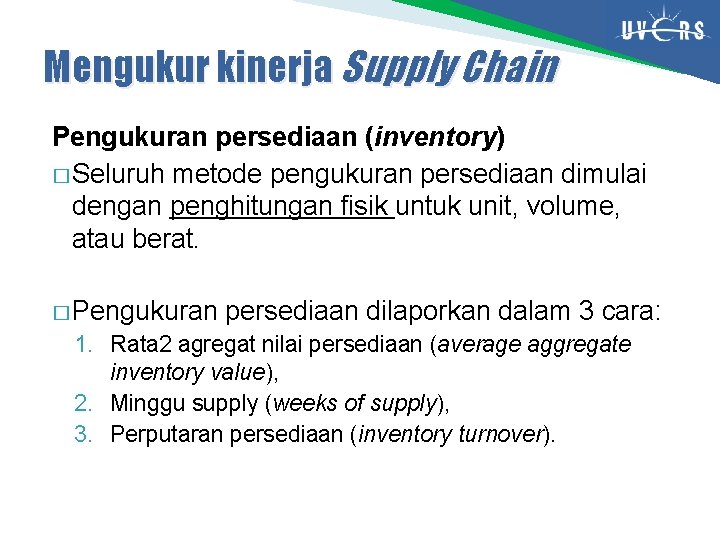 UVERS

Mengukur kinerja Supply Chain

Pengukuran persediaan (inventory)

□ Seluruh metode pengukuran persediaan dimulai dengan penghitungan fisik untuk unit, volume, atau berat.

□ Pengukuran persediaan dilaporkan dalam 3 cara:
1. Rata2 agregat nilai persediaan (average aggregate inventory value),
2. Minggu supply (weeks of supply),
3. Perputaran persediaan (inventory turnover).